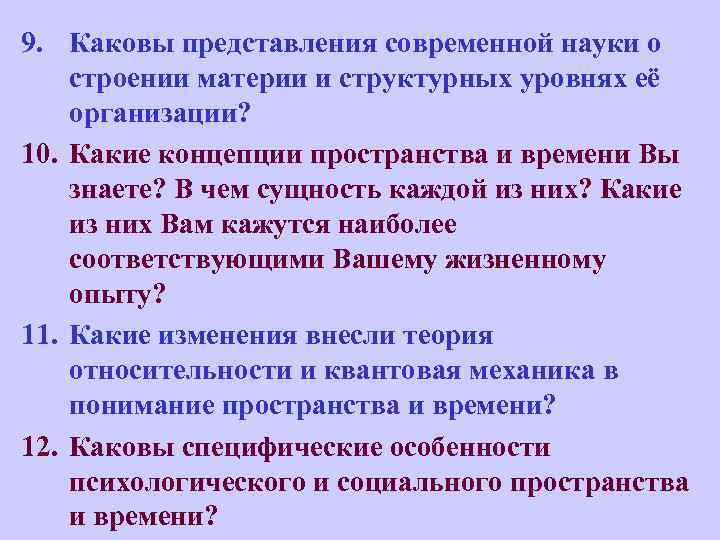 9. Каковы представления современной науки о строении материи и структурных уровнях её организации?

10. Какие концепции пространства и времени Вы знаете? В чем сущность каждой из них? Какие из них Вам кажутся наиболее соответствующими Вашему жизненному опыту?

11. Какие изменения внесли теория относительности и квантовая механика в понимание пространства и времени?

12. Каковы специфические особенности психологического и социального пространства и времени?